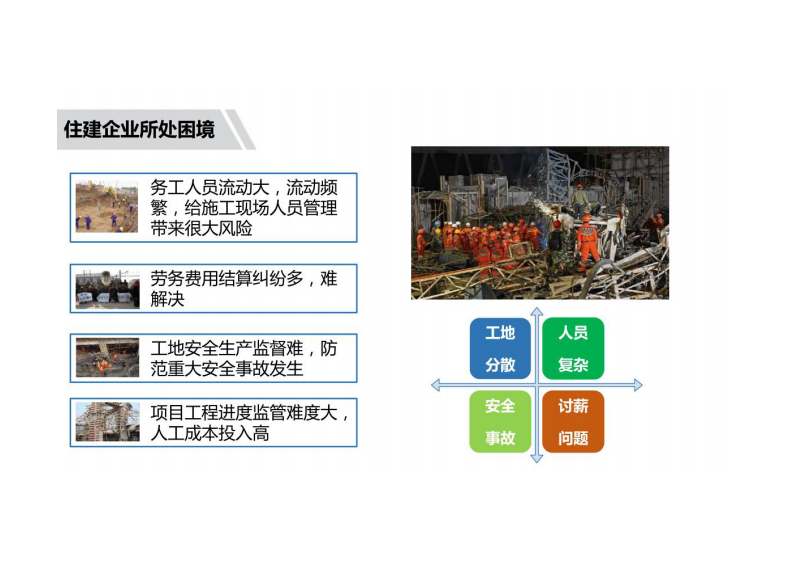 住建企业所处困境

务工人员流动大，流动频繁，给施工现场人员管理带来很大风险

劳务费用结算纠纷多，难解决

工地安全生产监督难，防范重大安全事故发生

项目工程进度监管难度大，人工成本投入高

工地分散

人员复杂

安全事故

讨薪问题